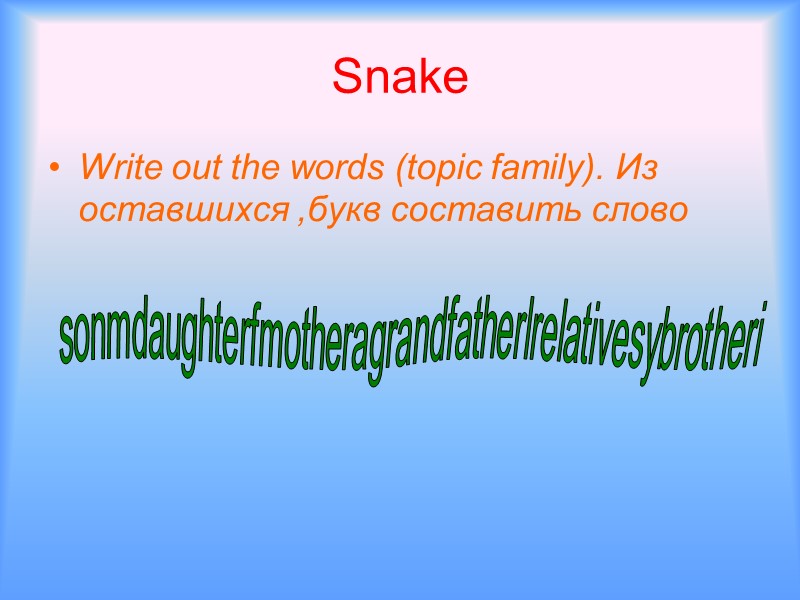 Snake

• Write out the words (topic family). Из оставшихся ,букв составить слово

sonmdaughterfmotheragrandfatherlrelativesybrotheri